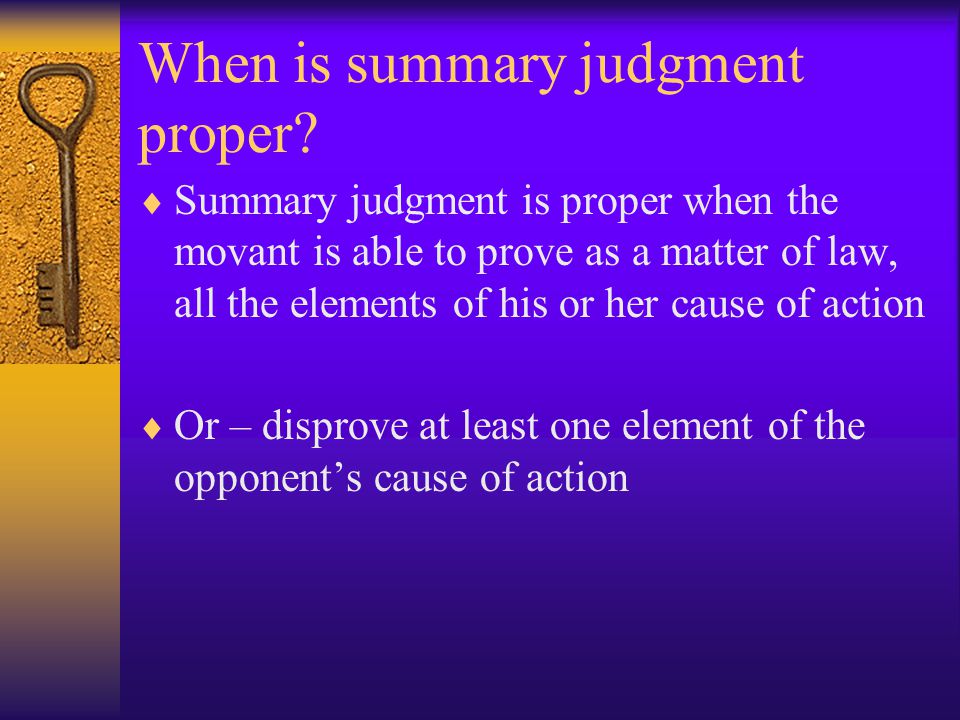 When is summary judgment proper?

♦ Summary judgment is proper when the movant is able to prove as a matter of law, all the elements of his or her cause of action

♦ Or – disprove at least one element of the opponent’s cause of action